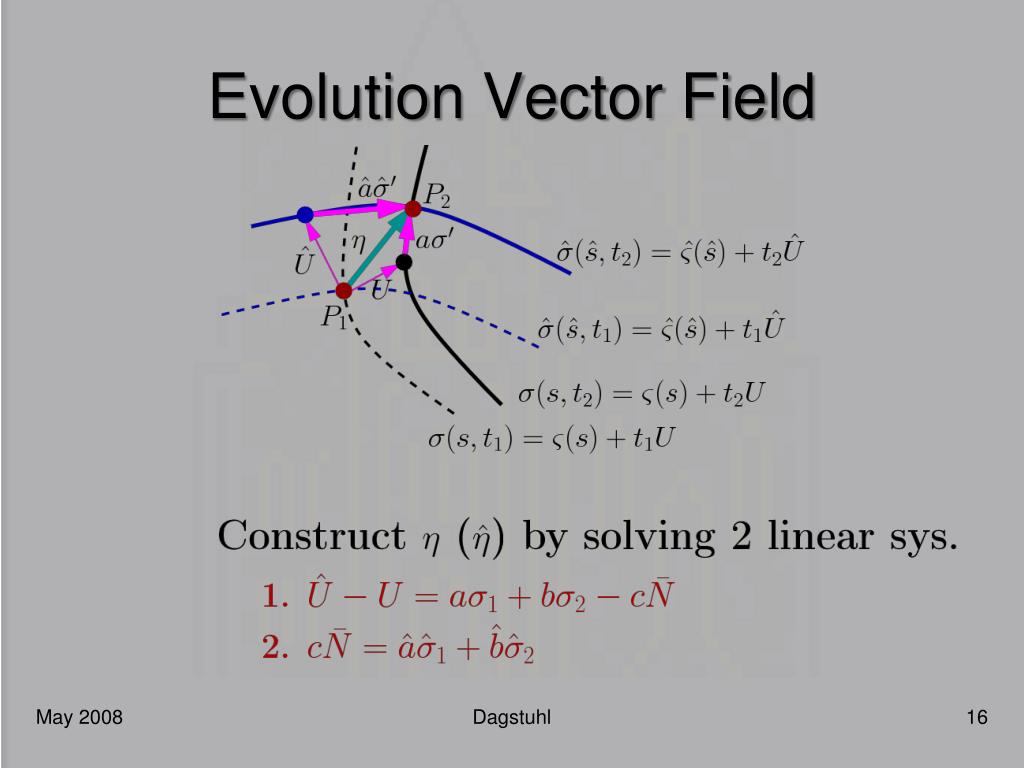 Evolution Vector Field

$\hat{a}\hat{\sigma}'$ $P_2$
$\eta$ $a\sigma'$
$\hat{U}$ $U$
$P_1$

$\hat{\sigma}(\hat{s}, t_2) = \hat{\varsigma}(\hat{s}) + t_2\hat{U}$

$\hat{\sigma}(\hat{s}, t_1) = \hat{\varsigma}(\hat{s}) + t_1\hat{U}$

$\sigma(s, t_2) = \varsigma(s) + t_2 U$

$\sigma(s, t_1) = \varsigma(s) + t_1 U$

Construct $\eta$ $(\hat{\eta})$ by solving 2 linear sys.

1. $\hat{U} - U = a\sigma_1 + b\sigma_2 - c\bar{N}$

2. $c\bar{N} = \hat{a}\hat{\sigma}_1 + \hat{b}\hat{\sigma}_2$

May 2008

Dagstuhl

16